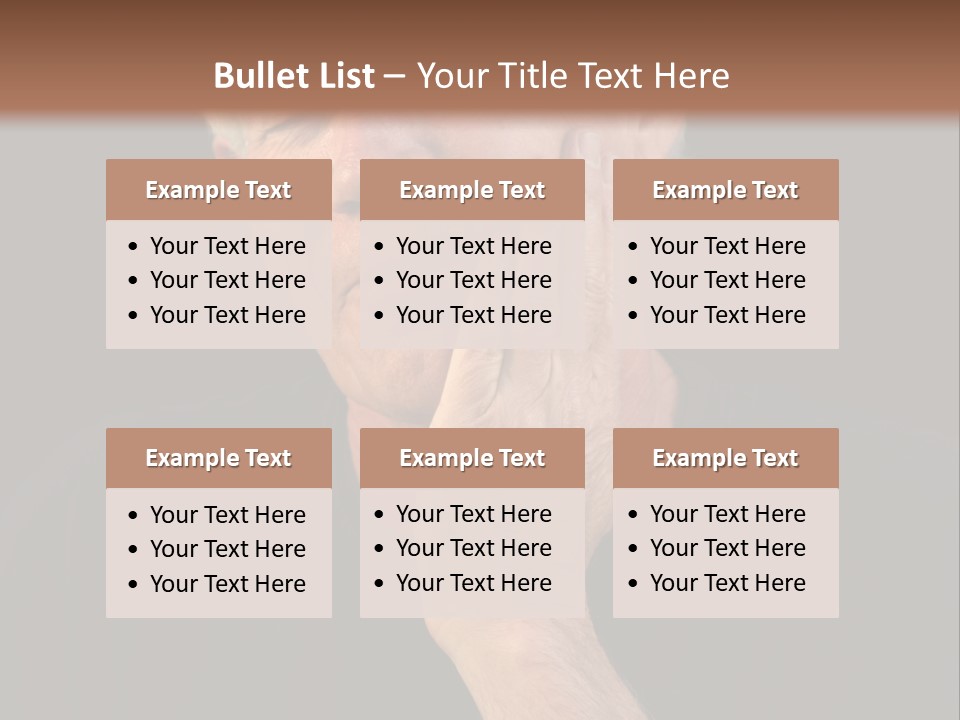 Bullet List – Your Title Text Here

Example Text
- Your Text Here
- Your Text Here
- Your Text Here

Example Text
- Your Text Here
- Your Text Here
- Your Text Here

Example Text
- Your Text Here
- Your Text Here
- Your Text Here

Example Text
- Your Text Here
- Your Text Here
- Your Text Here

Example Text
- Your Text Here
- Your Text Here
- Your Text Here

Example Text
- Your Text Here
- Your Text Here
- Your Text Here